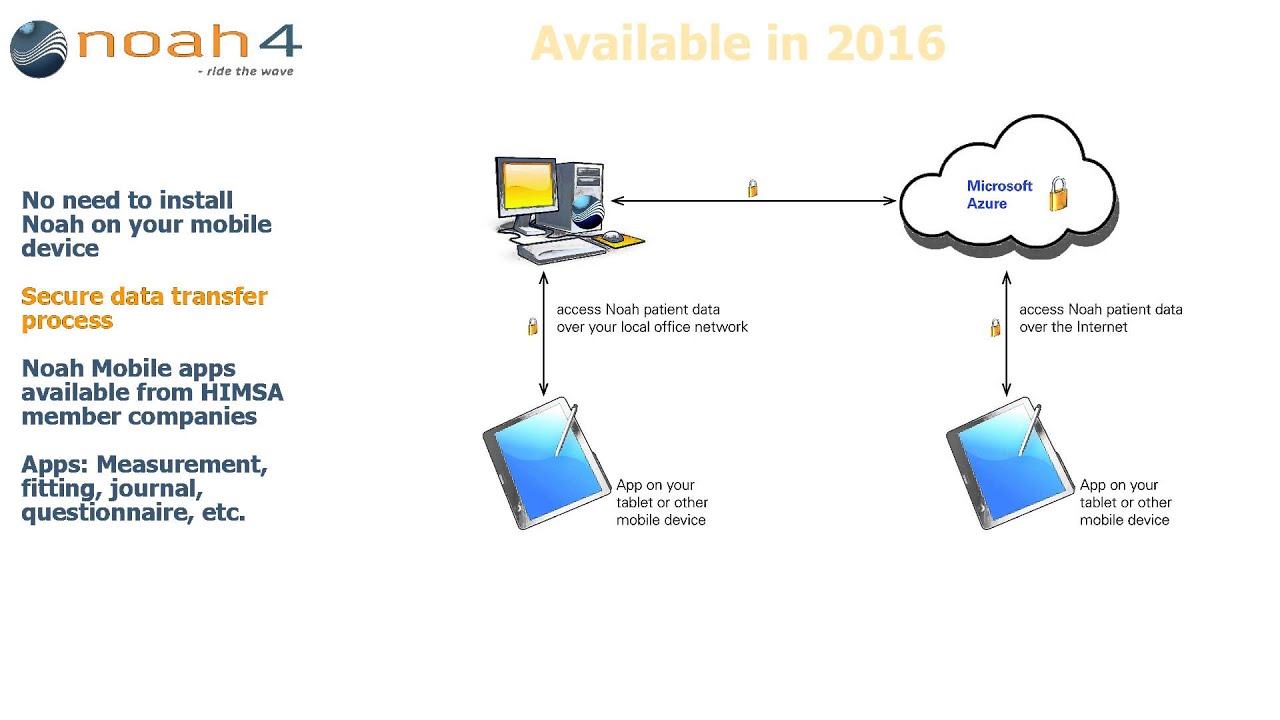 noah4
- ride the wave

Available in 2016

No need to install Noah on your mobile device

Secure data transfer process

Noah Mobile apps available from HIMSA member companies

Apps: Measurement, fitting, journal, questionnaire, etc.

Microsoft Azure

access Noah patient data over your local office network

access Noah patient data over the Internet

App on your tablet or other mobile device

App on your tablet or other mobile device